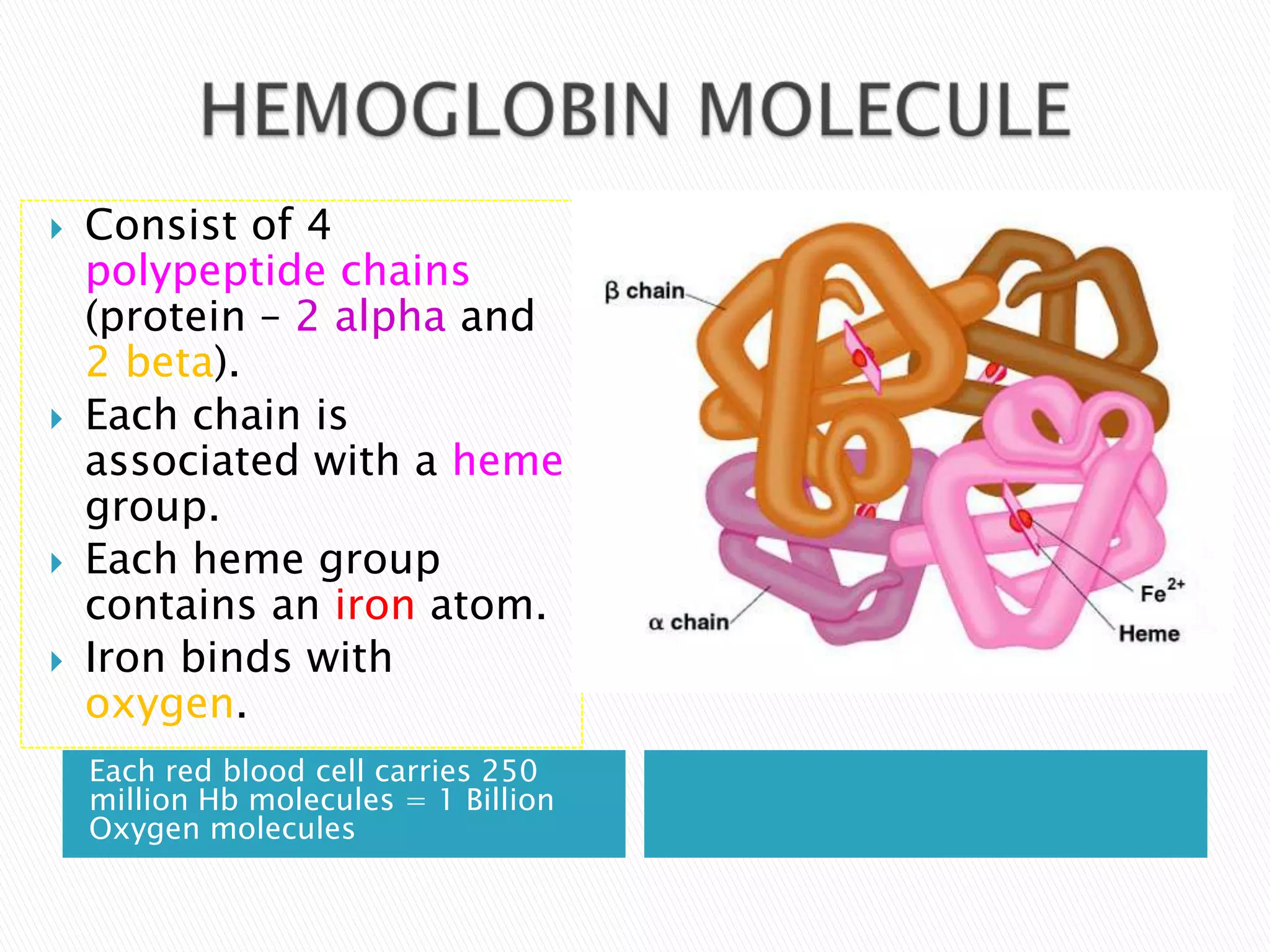 HEMOGLOBIN MOLECULE

Consist of 4 polypeptide chains (protein – 2 alpha and 2 beta).

Each chain is associated with a heme group.

Each heme group contains an iron atom.

Iron binds with oxygen.

β chain

α chain

$Fe^{2+}$

Heme

Each red blood cell carries 250 million Hb molecules = 1 Billion Oxygen molecules